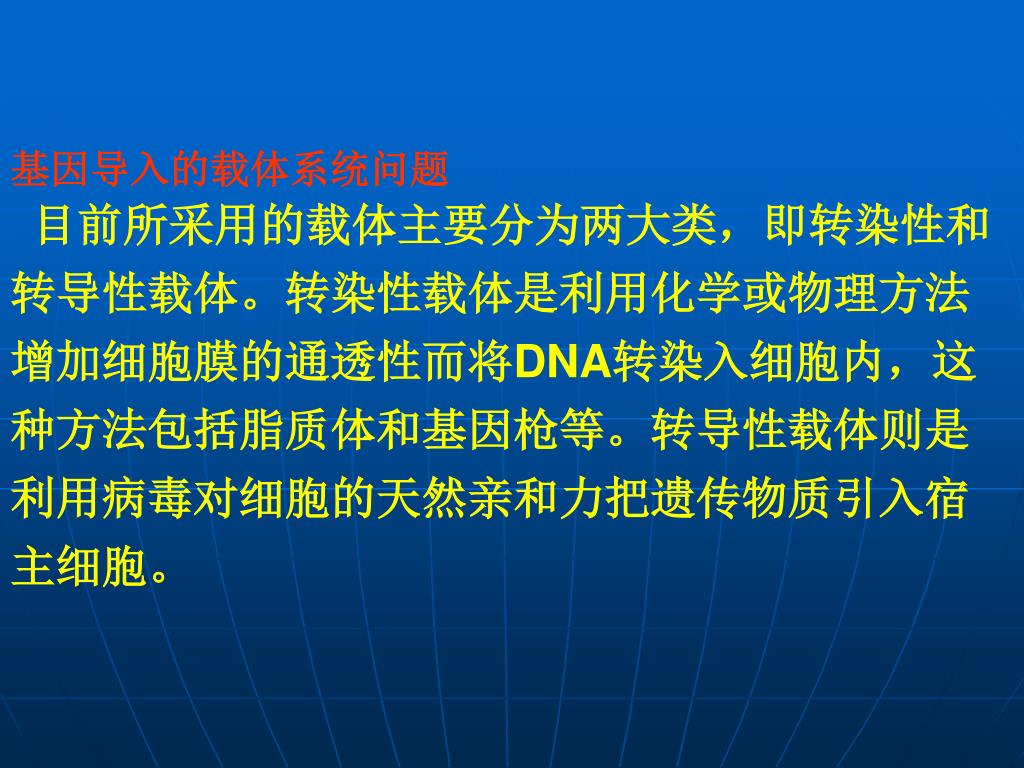 基因导入的载体系统问题

目前所采用的载体主要分为两大类，即转染性和转导性载体。转染性载体是利用化学或物理方法增加细胞膜的通透性而将DNA转染入细胞内，这种方法包括脂质体和基因枪等。转导性载体则是利用病毒对细胞的天然亲和力把遗传物质引入宿主细胞。